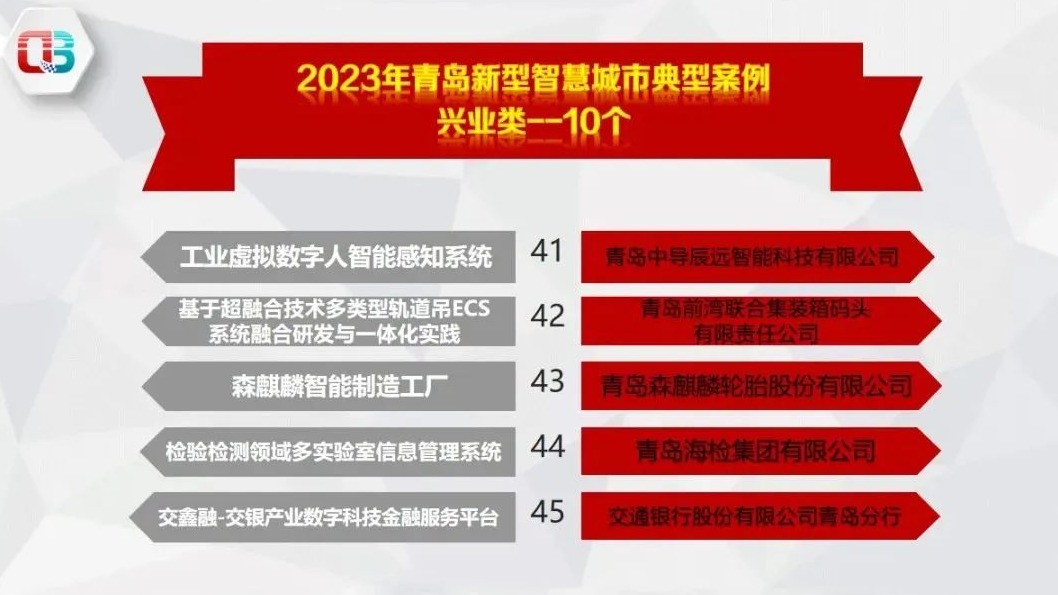 2023年青岛新型智慧城市典型案例
兴业类--10个

工业虚拟数字人智能感知系统
41
青岛中导辰远智能科技有限公司

基于超融合技术多类型轨道吊ECS系统融合研发与一体化实践
42
青岛前湾联合集装箱码头有限责任公司

森麒麟智能制造工厂
43
青岛森麒麟轮胎股份有限公司

检验检测领域多实验室信息管理系统
44
青岛海检集团有限公司

交鑫融-交银产业数字科技金融服务平台
45
交通银行股份有限公司青岛分行